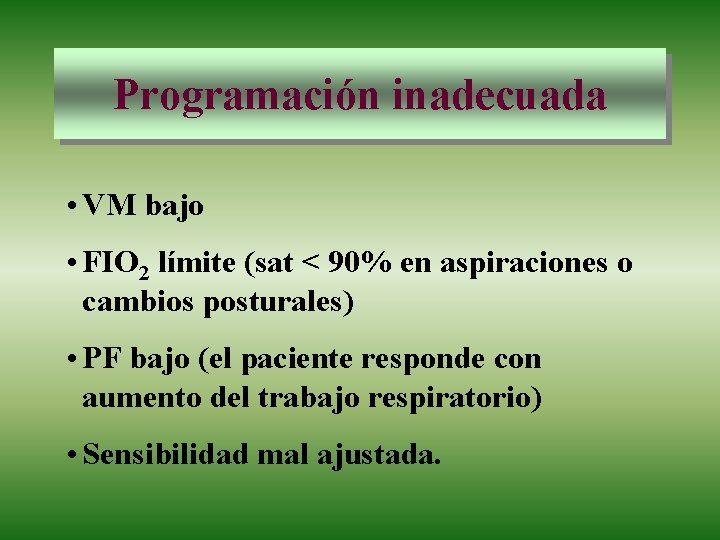 Programación inadecuada

• VM bajo

• $FIO_2$ límite (sat < 90% en aspiraciones o cambios posturales)

• PF bajo (el paciente responde con aumento del trabajo respiratorio)

• Sensibilidad mal ajustada.